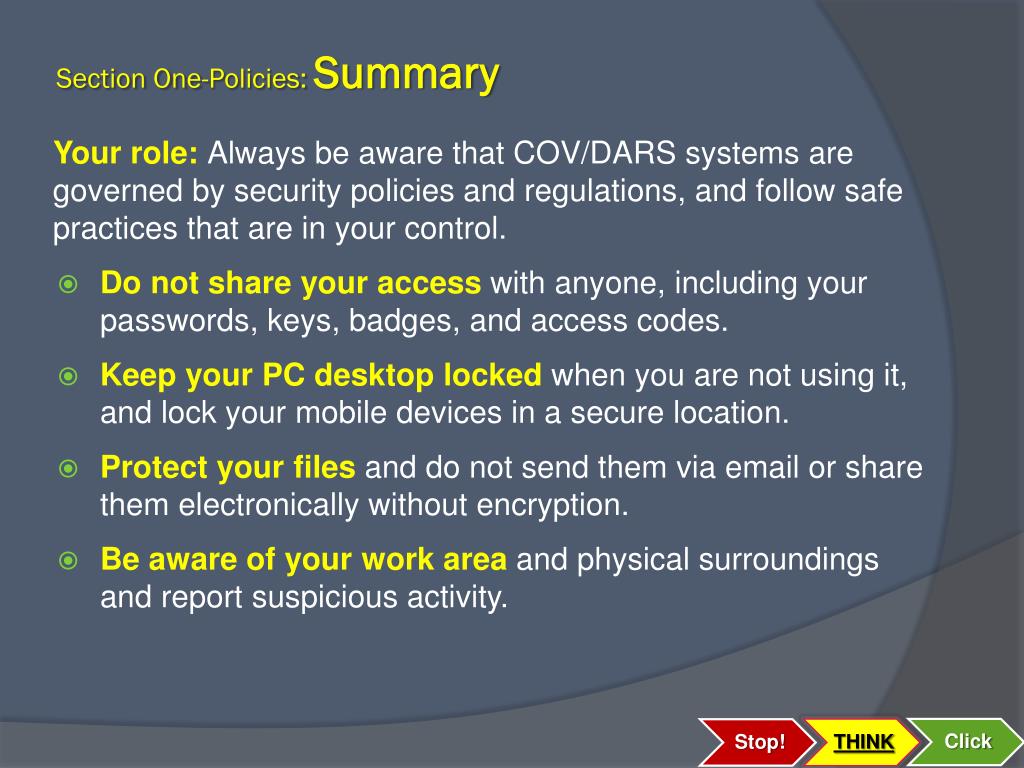 Section One-Policies: Summary

Your role: Always be aware that COV/DARS systems are governed by security policies and regulations, and follow safe practices that are in your control.

Do not share your access with anyone, including your passwords, keys, badges, and access codes.

Keep your PC desktop locked when you are not using it, and lock your mobile devices in a secure location.

Protect your files and do not send them via email or share them electronically without encryption.

Be aware of your work area and physical surroundings and report suspicious activity.

Stop! THINK Click